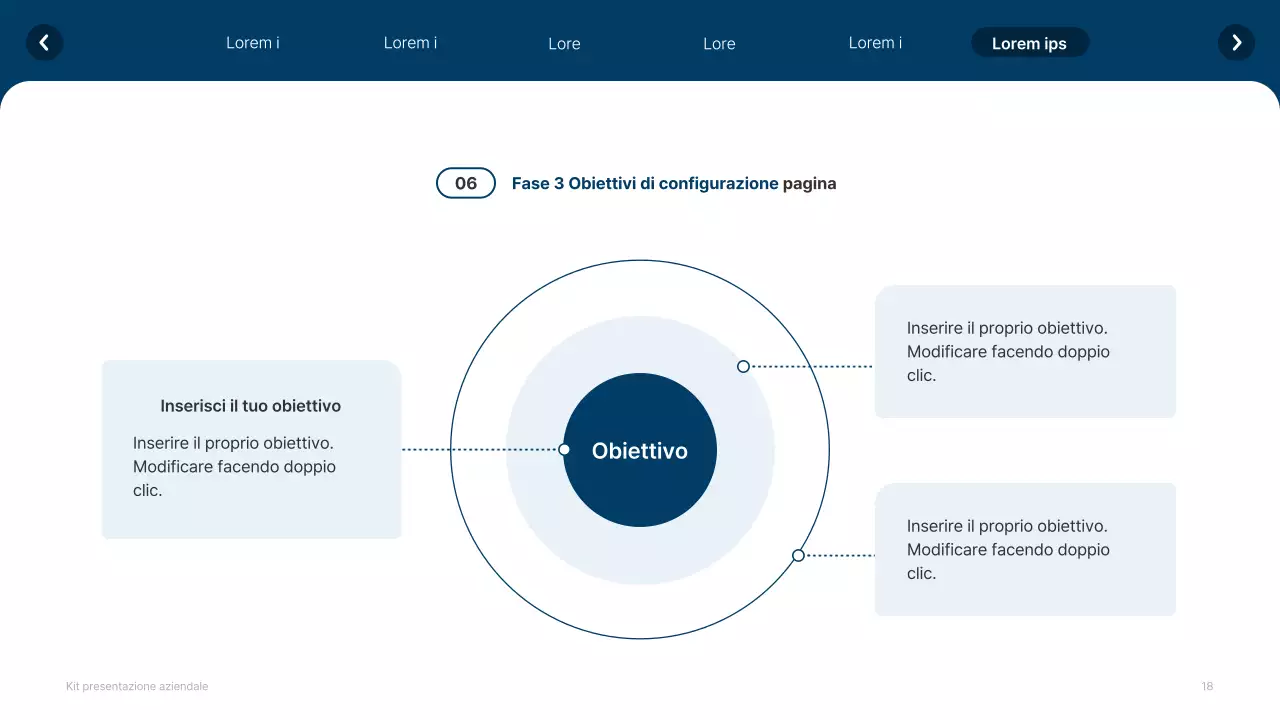 Lorem i Lorem i Lore Lore Lorem i Lorem ips

06 Fase 3 Obiettivi di configurazione pagina

Inserisci il tuo obiettivo

Inserire il proprio obiettivo. Modificare facendo doppio clic.

Obiettivo

Inserire il proprio obiettivo. Modificare facendo doppio clic.

Inserire il proprio obiettivo. Modificare facendo doppio clic.

Kit presentazione aziendale

18